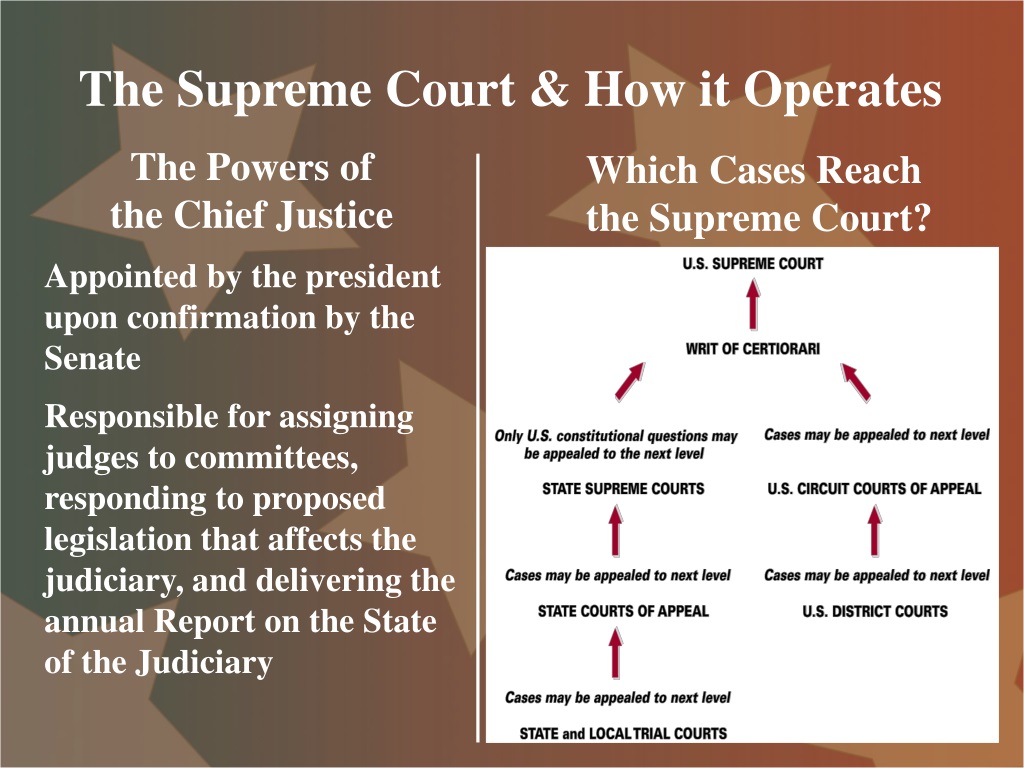 The Supreme Court & How it Operates

The Powers of the Chief Justice

Appointed by the president upon confirmation by the Senate

Responsible for assigning judges to committees, responding to proposed legislation that affects the judiciary, and delivering the annual Report on the State of the Judiciary

Which Cases Reach the Supreme Court?

U.S. SUPREME COURT

WRIT OF CERTIORARI

Only U.S. constitutional questions may be appealed to the next level

STATE SUPREME COURTS

Cases may be appealed to next level

STATE COURTS OF APPEAL

Cases may be appealed to next level

STATE and LOCAL TRIAL COURTS

Cases may be appealed to next level

U.S. CIRCUIT COURTS OF APPEAL

Cases may be appealed to next level

U.S. DISTRICT COURTS